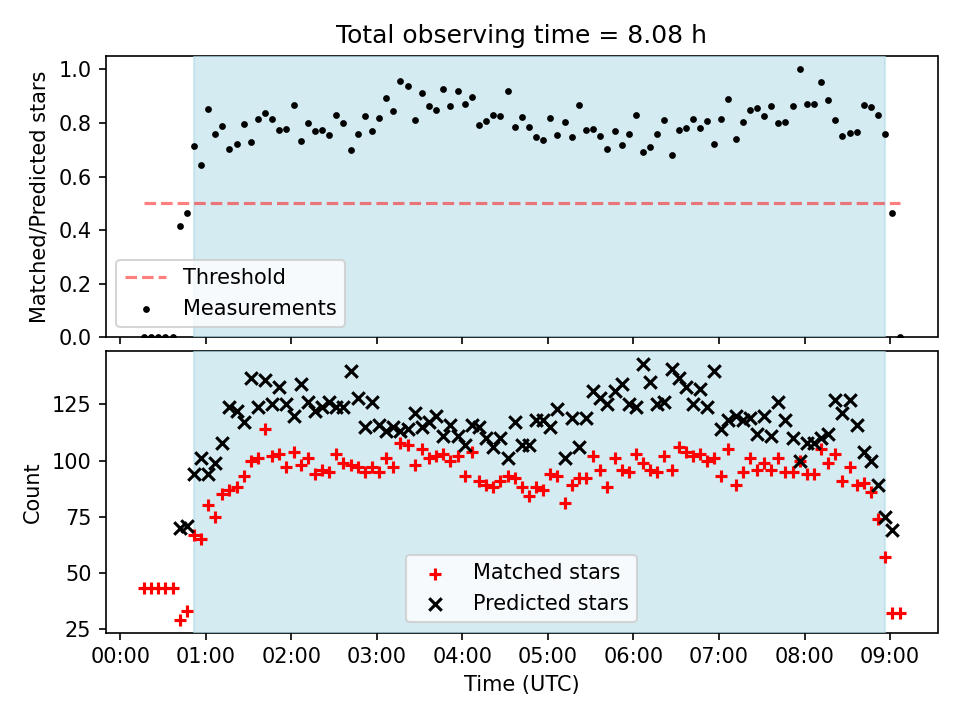 Total observing time = 8.08 h

Matched/Predicted stars

1.0
0.8
0.6
0.4
0.2
0.0

Threshold
Measurements

Count

125
100
75
50
25

Matched stars
Predicted stars

00:00 01:00 02:00 03:00 04:00 05:00 06:00 07:00 08:00 09:00

Time (UTC)